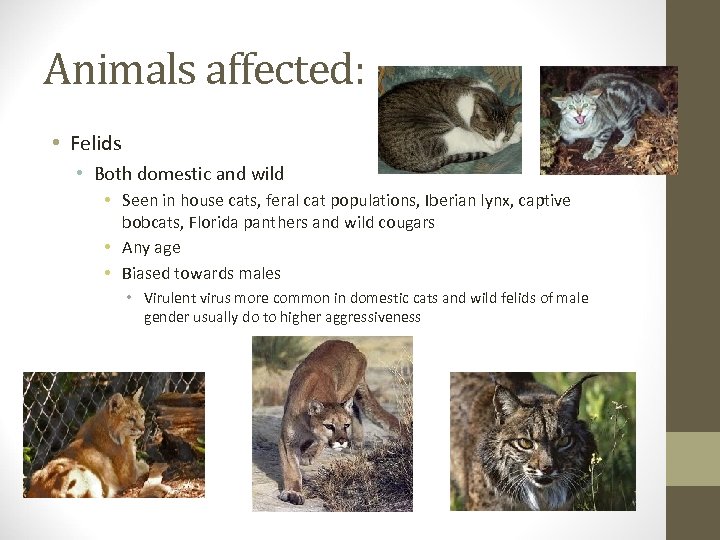 Animals affected:

• Felids
  • Both domestic and wild
    • Seen in house cats, feral cat populations, Iberian lynx, captive bobcats, Florida panthers and wild cougars
    • Any age
    • Biased towards males
      • Virulent virus more common in domestic cats and wild felids of male gender usually do to higher aggressiveness